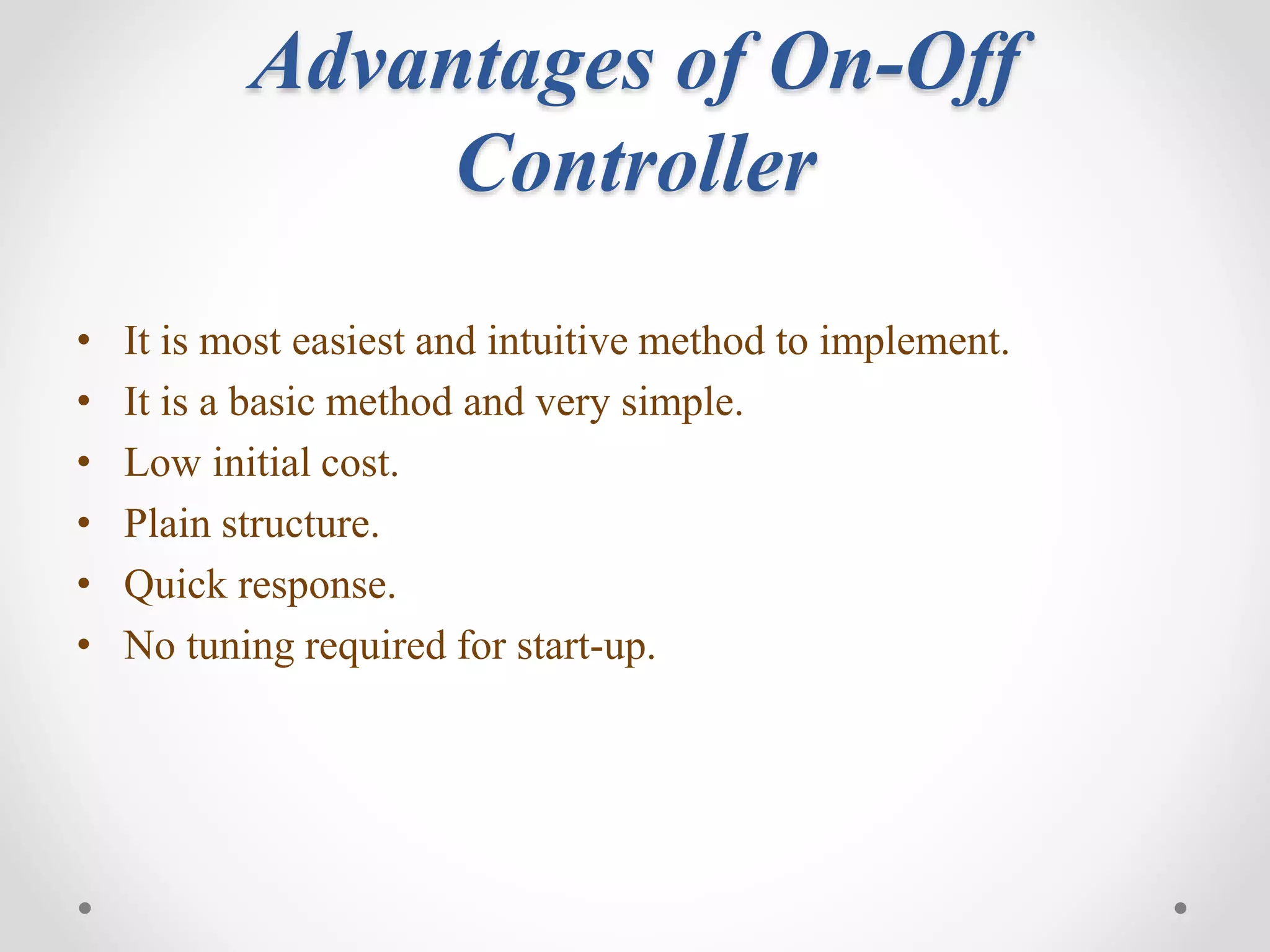 Advantages of On-Off Controller

• It is most easiest and intuitive method to implement.
• It is a basic method and very simple.
• Low initial cost.
• Plain structure.
• Quick response.
• No tuning required for start-up.